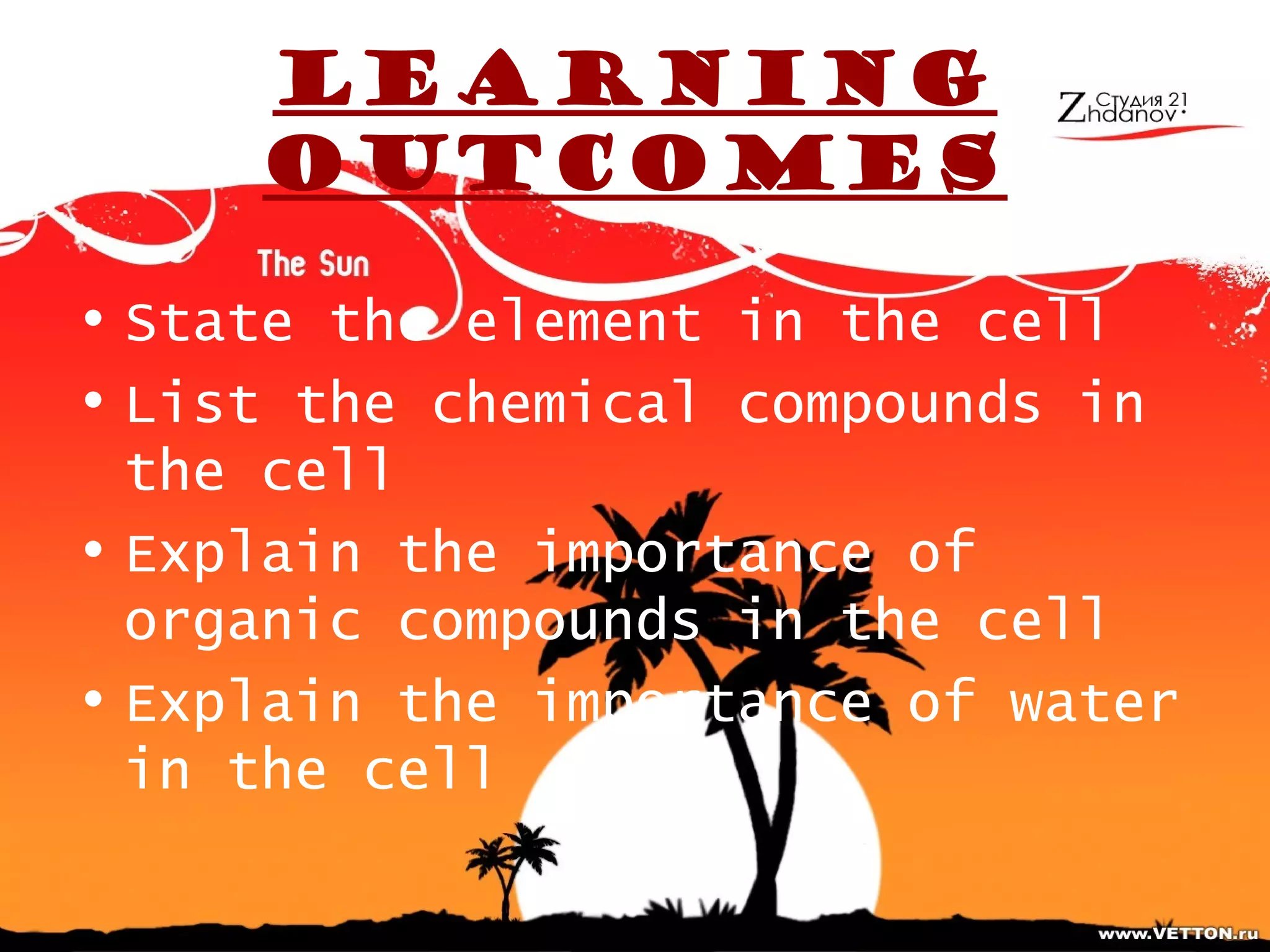 LEARNING OUTCOMES

Zhdanov Студия 21

The Sun

• State the element in the cell
• List the chemical compounds in the cell
• Explain the importance of organic compounds in the cell
• Explain the importance of water in the cell

www.VETTON.ru